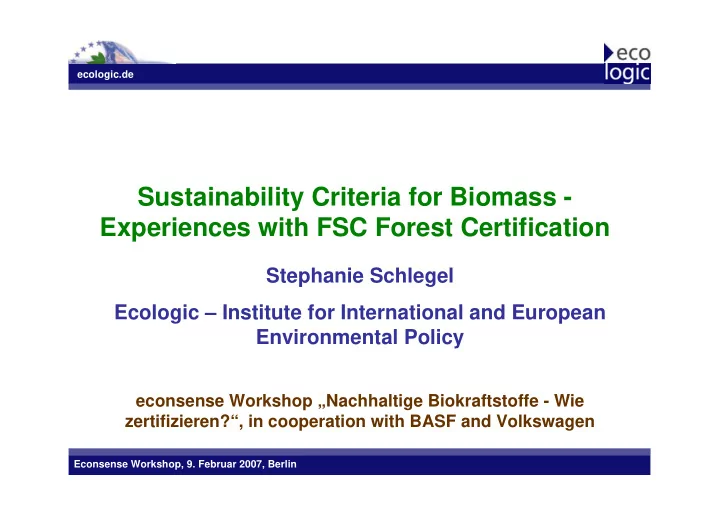 ecologic.de

eco
logic

Sustainability Criteria for Biomass - Experiences with FSC Forest Certification

Stephanie Schlegel

Ecologic – Institute for International and European Environmental Policy

econsense Workshop „Nachhaltige Biokraftstoffe - Wie zertifizieren?“, in cooperation with BASF and Volkswagen

Econsense Workshop, 9. Februar 2007, Berlin